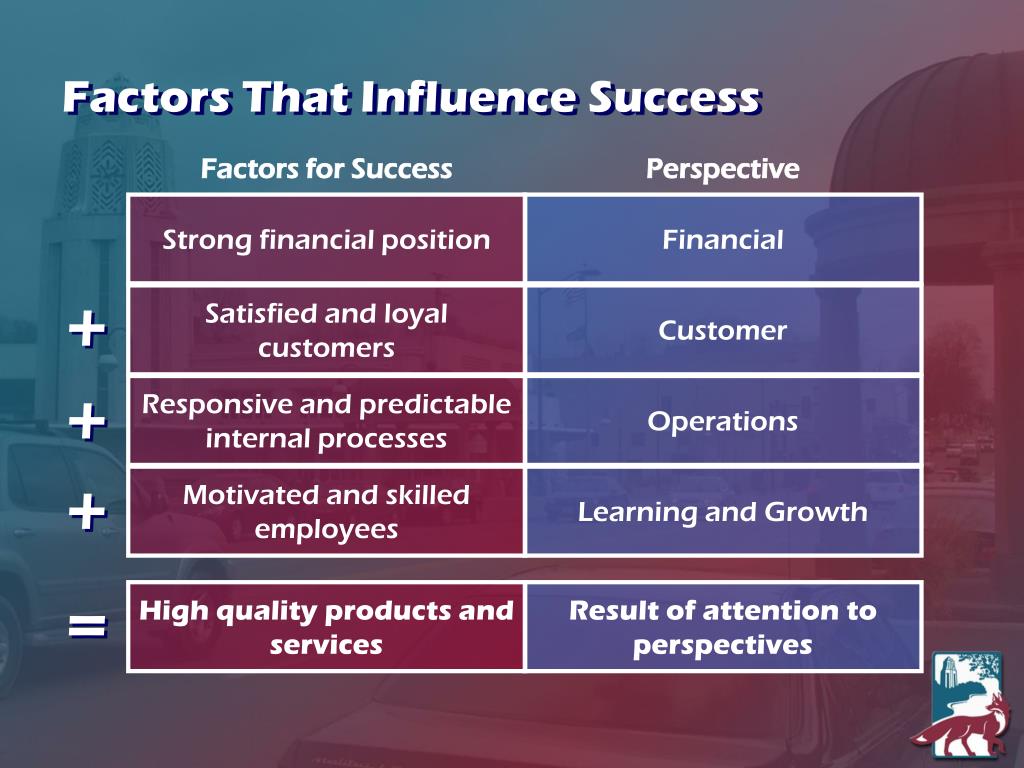 Factors That Influence Success

| | Factors for Success | Perspective |
|---|---|---|
| | Strong financial position | Financial |
| + | Satisfied and loyal customers | Customer |
| + | Responsive and predictable internal processes | Operations |
| + | Motivated and skilled employees | Learning and Growth |
| = | High quality products and services | Result of attention to perspectives |